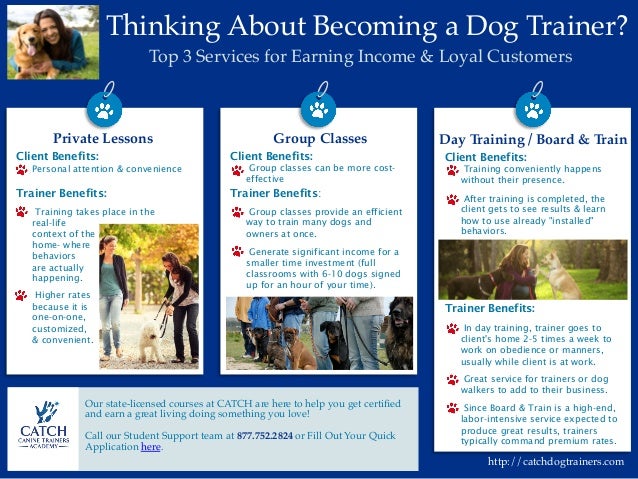 Thinking About Becoming a Dog Trainer?
Top 3 Services for Earning Income & Loyal Customers

Private Lessons
Client Benefits:
Personal attention & convenience
Trainer Benefits:
Training takes place in the real-life context of the home- where behaviors are actually happening.
Higher rates because it is one-on-one, customized, & convenient.

Group Classes
Client Benefits:
Group classes can be more cost-effective
Trainer Benefits:
Group classes provide an efficient way to train many dogs and owners at once.
Generate significant income for a smaller time investment (full classrooms with 6-10 dogs signed up for an hour of your time).

Day Training / Board & Train
Client Benefits:
Training conveniently happens without their presence.
After training is completed, the client gets to see results & learn how to use already "installed" behaviors.
Trainer Benefits:
In day training, trainer goes to client's home 2-5 times a week to work on obedience or manners, usually while client is at work.
Great service for trainers or dog walkers to add to their business.
Since Board & Train is a high-end, labor-intensive service expected to produce great results, trainers typically command premium rates.

CATCH
CANINE TRAINERS
ACADEMY

Our state-licensed courses at CATCH are here to help you get certified and earn a great living doing something you love!

Call our Student Support team at 877.752.2824 or Fill Out Your Quick Application here.

http://catchdogtrainers.com